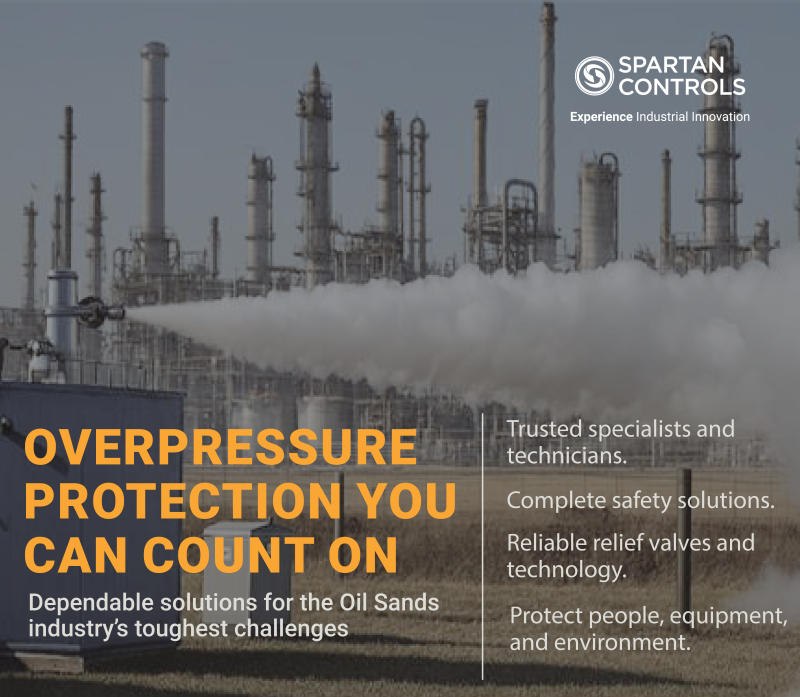 SPARTAN CONTROLS
Experience Industrial Innovation

OVERPRESSURE PROTECTION YOU CAN COUNT ON

Dependable solutions for the Oil Sands industry's toughest challenges

Trusted specialists and technicians.

Complete safety solutions.

Reliable relief valves and technology.

Protect people, equipment, and environment.